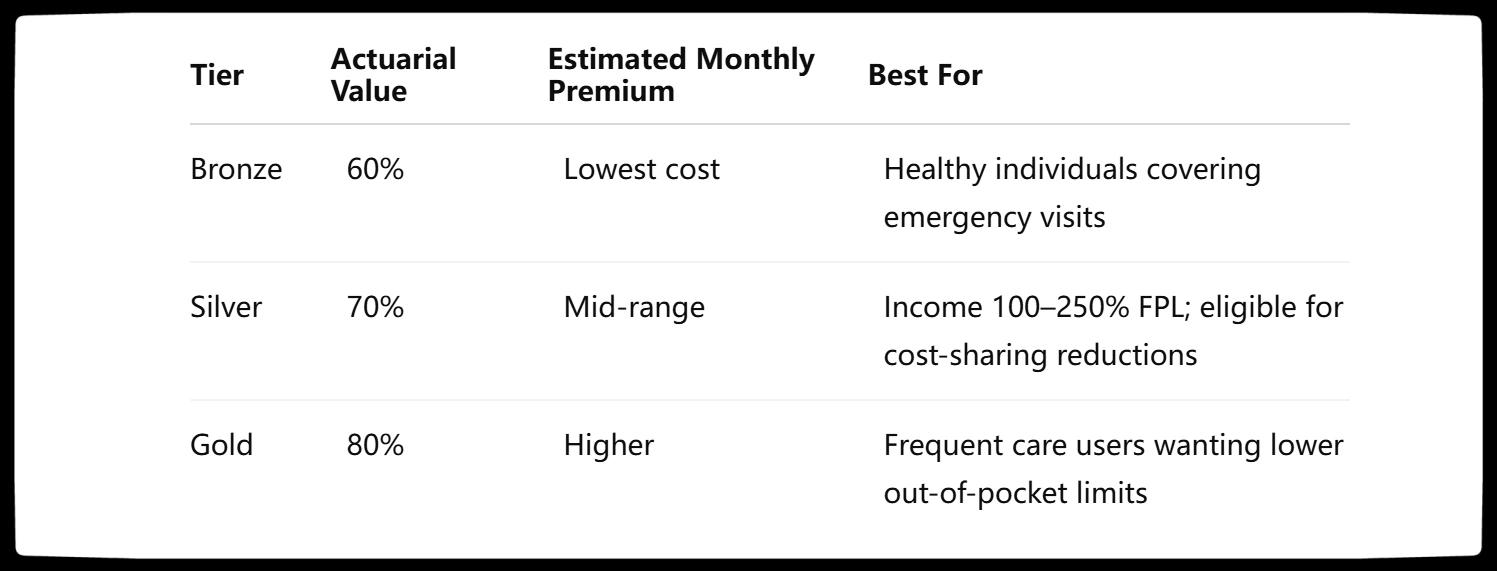 | Tier | Actuarial Value | Estimated Monthly Premium | Best For |
|---|---|---|---|
| Bronze | 60% | Lowest cost | Healthy individuals covering emergency visits |
| Silver | 70% | Mid-range | Income 100–250% FPL; eligible for cost-sharing reductions |
| Gold | 80% | Higher | Frequent care users wanting lower out-of-pocket limits |